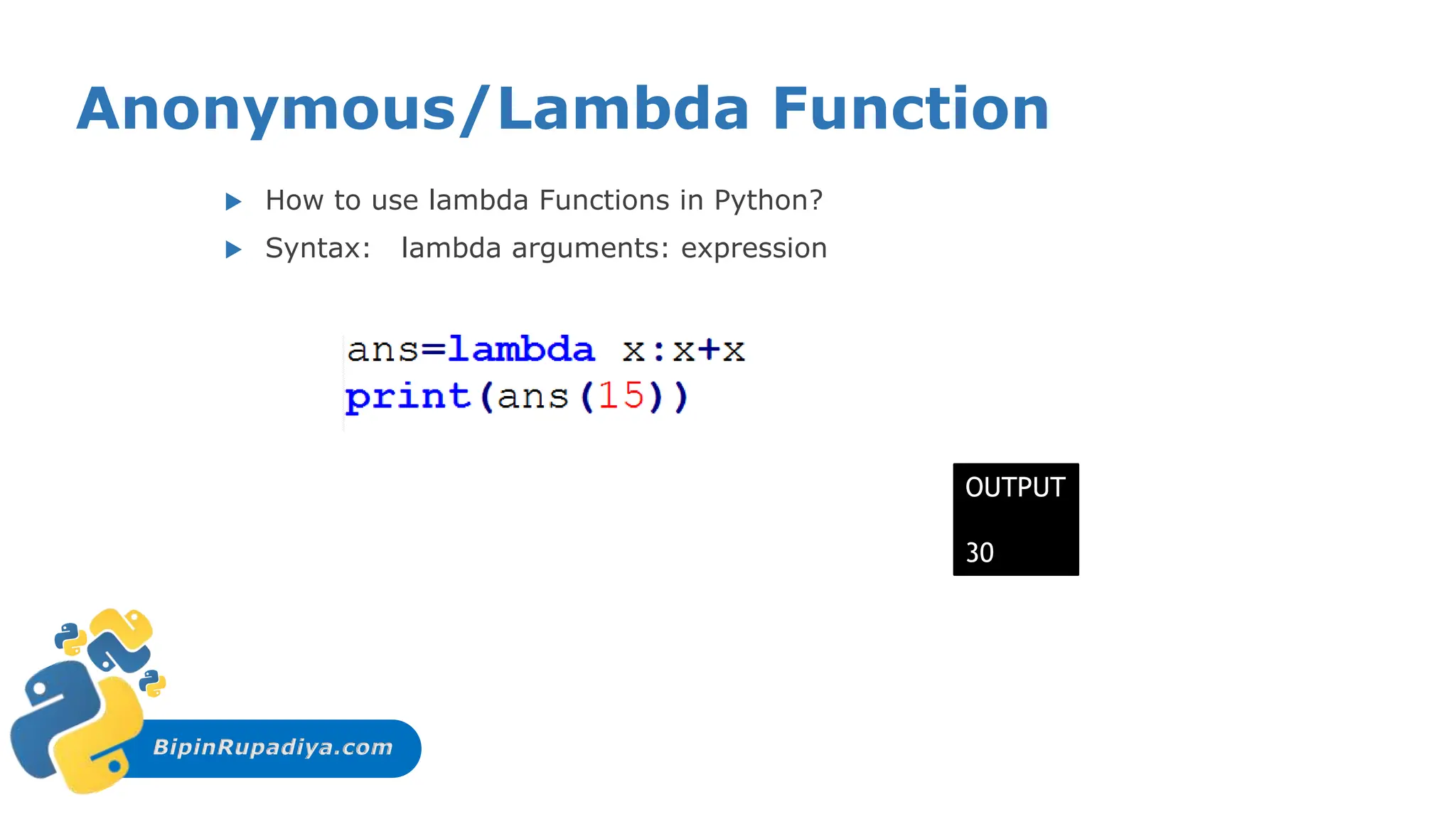 Anonymous/Lambda Function

How to use lambda Functions in Python?

Syntax: lambda arguments: expression

ans=lambda x:x+x
print(ans(15))

OUTPUT

30

BipinRupadiya.com